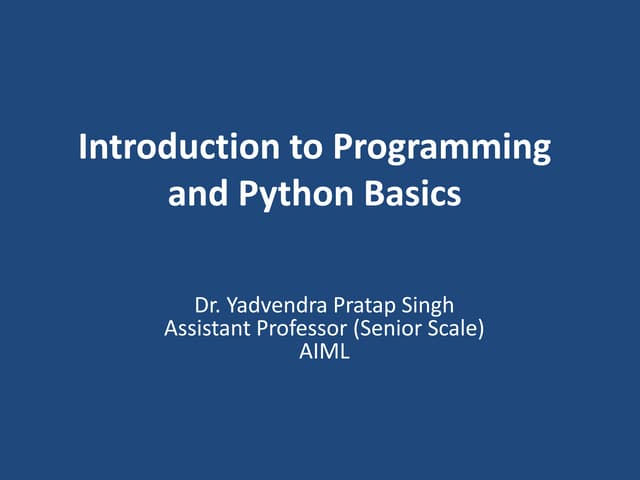 Introduction to Programming and Python Basics

Dr. Yadvendra Pratap Singh
Assistant Professor (Senior Scale)
AIML